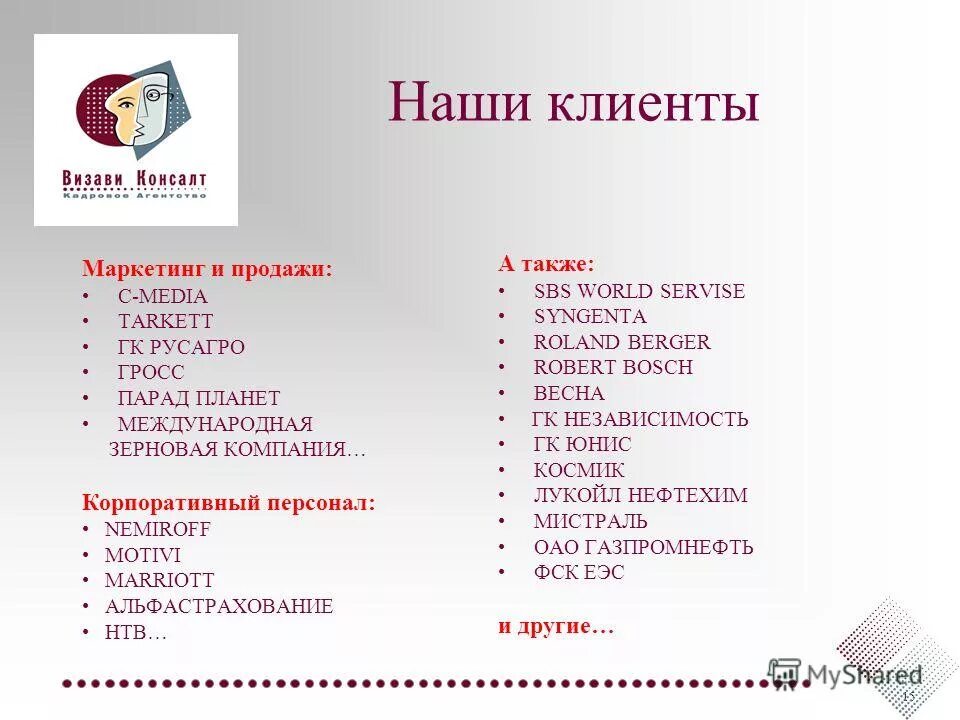 Визави Консалт
Кадровое Агентство

Наши клиенты

Маркетинг и продажи:
• C-MEDIA
• TARKETT
• ГК РУСАГРО
• ГРОСС
• ПАРАД ПЛАНЕТ
• МЕЖДУНАРОДНАЯ ЗЕРНОВАЯ КОМПАНИЯ…

Корпоративный персонал:
• NEMIROFF
• MOTIVI
• MARRIOTT
• АЛЬФАСТРАХОВАНИЕ
• НТВ…

А также:
• SBS WORLD SERVISE
• SYNGENTA
• ROLAND BERGER
• ROBERT BOSCH
• ВЕСНА
• ГК НЕЗАВИСИМОСТЬ
• ГК ЮНИС
• КОСМИК
• ЛУКОЙЛ НЕФТЕХИМ
• МИСТРАЛЬ
• ОАО ГАЗПРОМНЕФТЬ
• ФСК ЕЭС

и другие…

MyShared
15